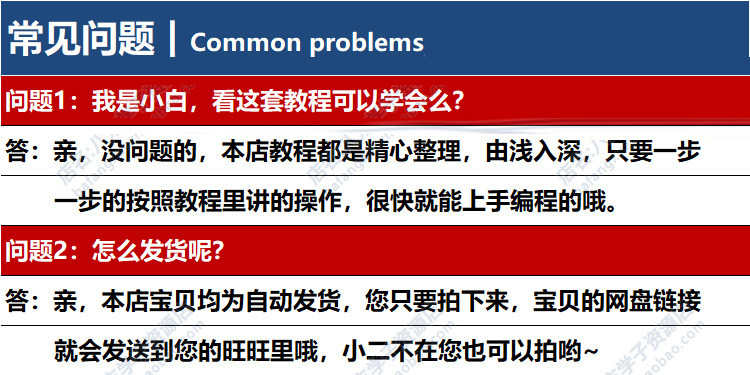 常见问题 | Common problems

问题1：我是小白，看这套教程可以学会么？

答：亲，没问题的，本店教程都是精心整理，由浅入深，只要一步一步的按照教程里讲的操作，很快就能上手编程的哦。

问题2：怎么发货呢？

答：亲，本店宝贝均为自动发货，您只要拍下来，宝贝的网盘链接就会发送到您的旺旺里哦，小二不在您也可以拍哟~